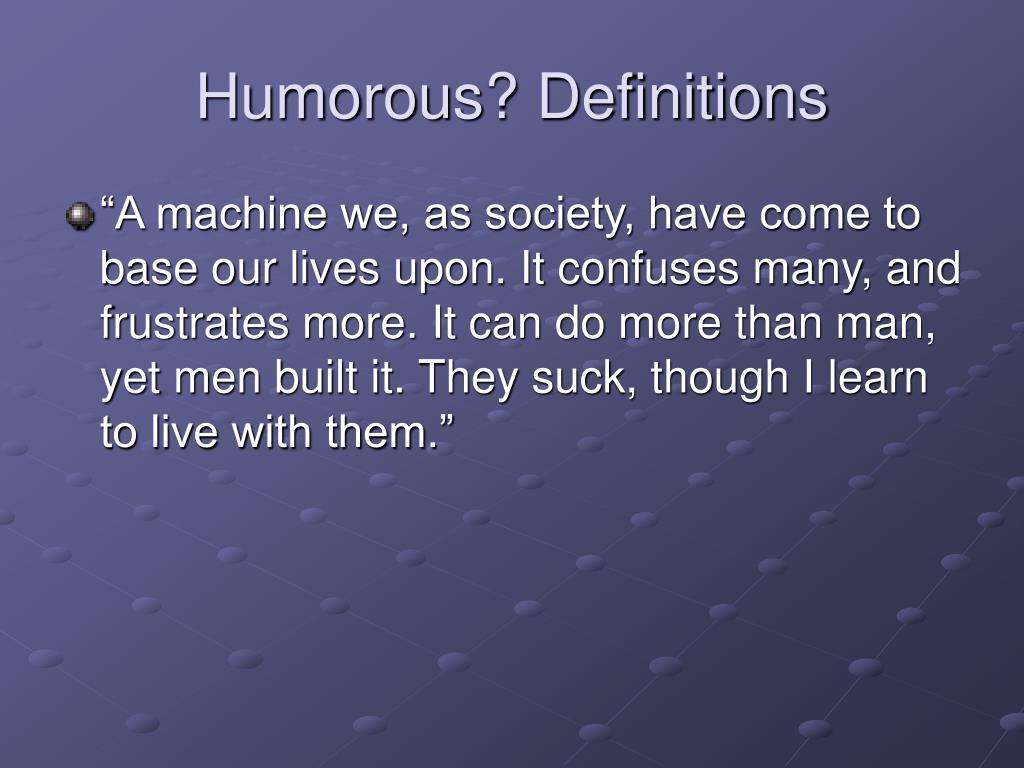 Humorous? Definitions

“A machine we, as society, have come to base our lives upon. It confuses many, and frustrates more. It can do more than man, yet men built it. They suck, though I learn to live with them.”